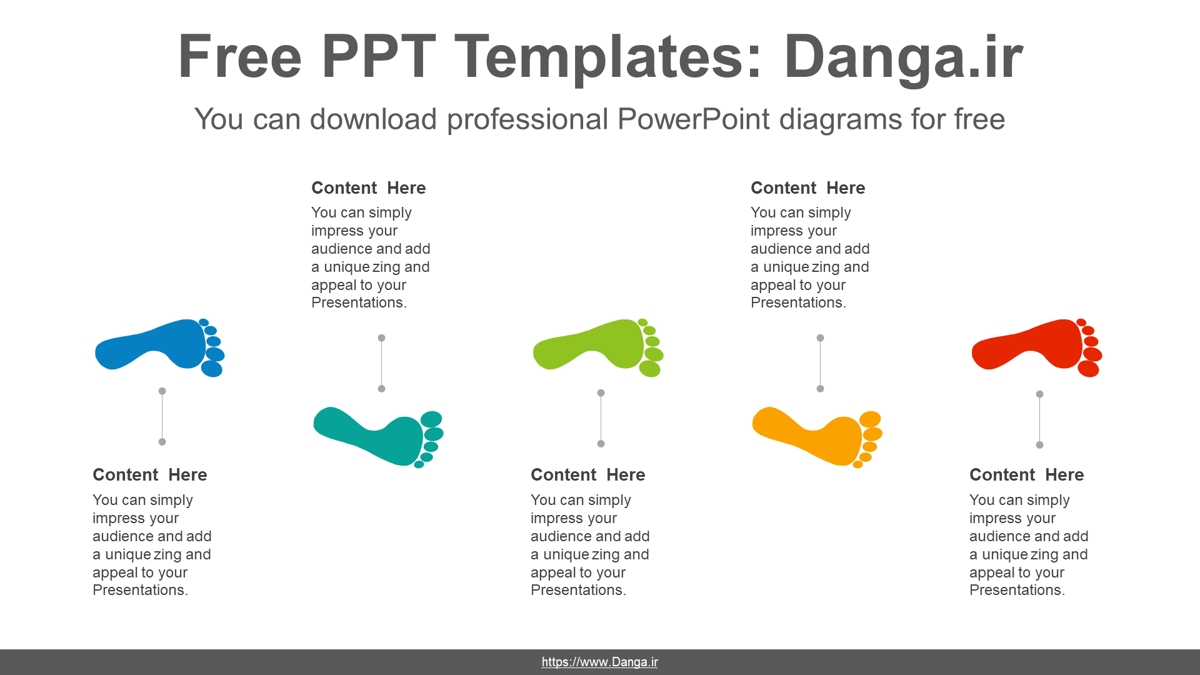 Free PPT Templates: Danga.ir

You can download professional PowerPoint diagrams for free

Content Here

You can simply impress your audience and add a unique zing and appeal to your Presentations.

Content Here

You can simply impress your audience and add a unique zing and appeal to your Presentations.

Content Here

You can simply impress your audience and add a unique zing and appeal to your Presentations.

Content Here

You can simply impress your audience and add a unique zing and appeal to your Presentations.

Content Here

You can simply impress your audience and add a unique zing and appeal to your Presentations.

https://www.Danga.ir